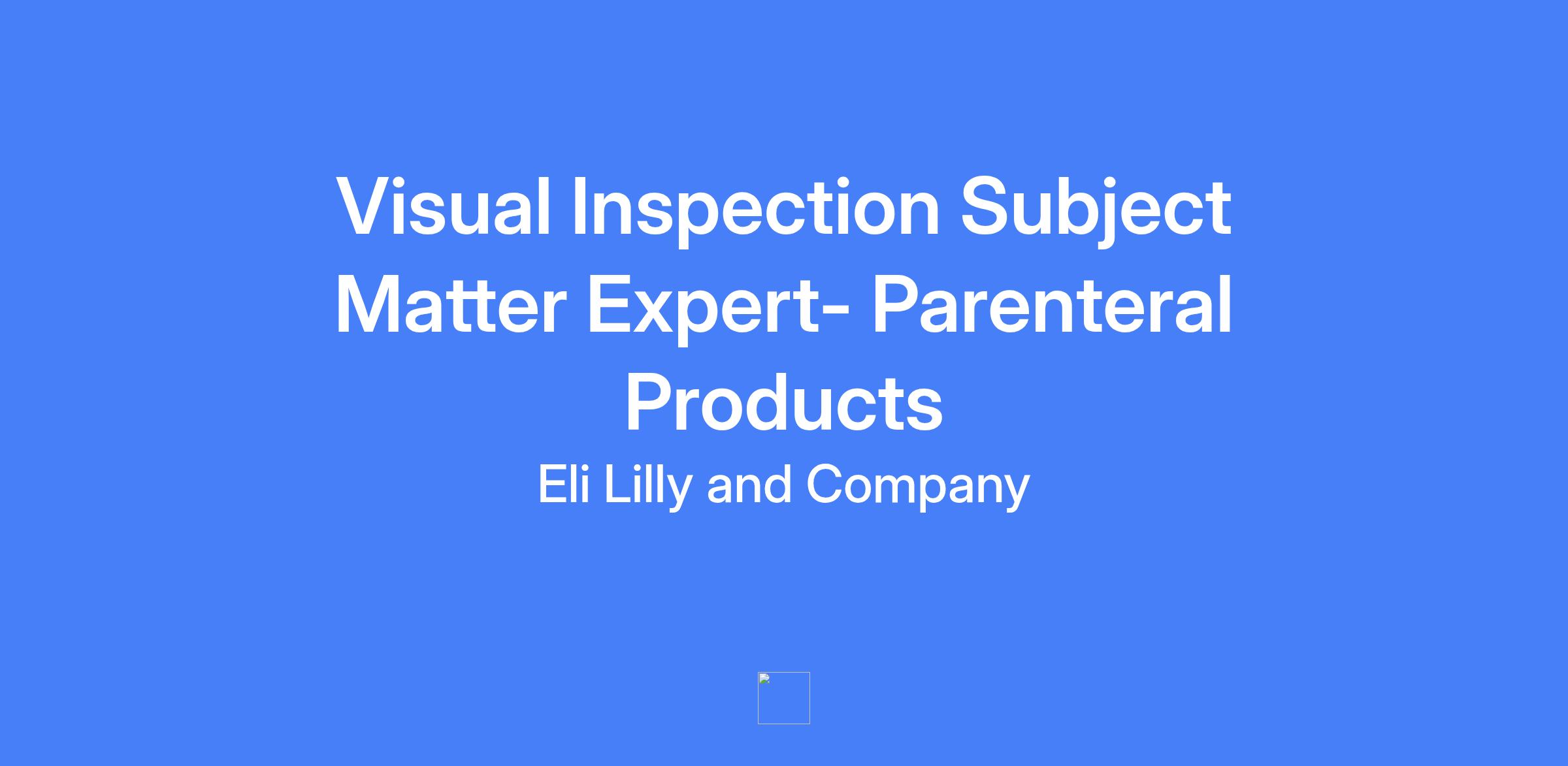 Visual Inspection Subject Matter Expert- Parenteral Products

Eli Lilly and Company